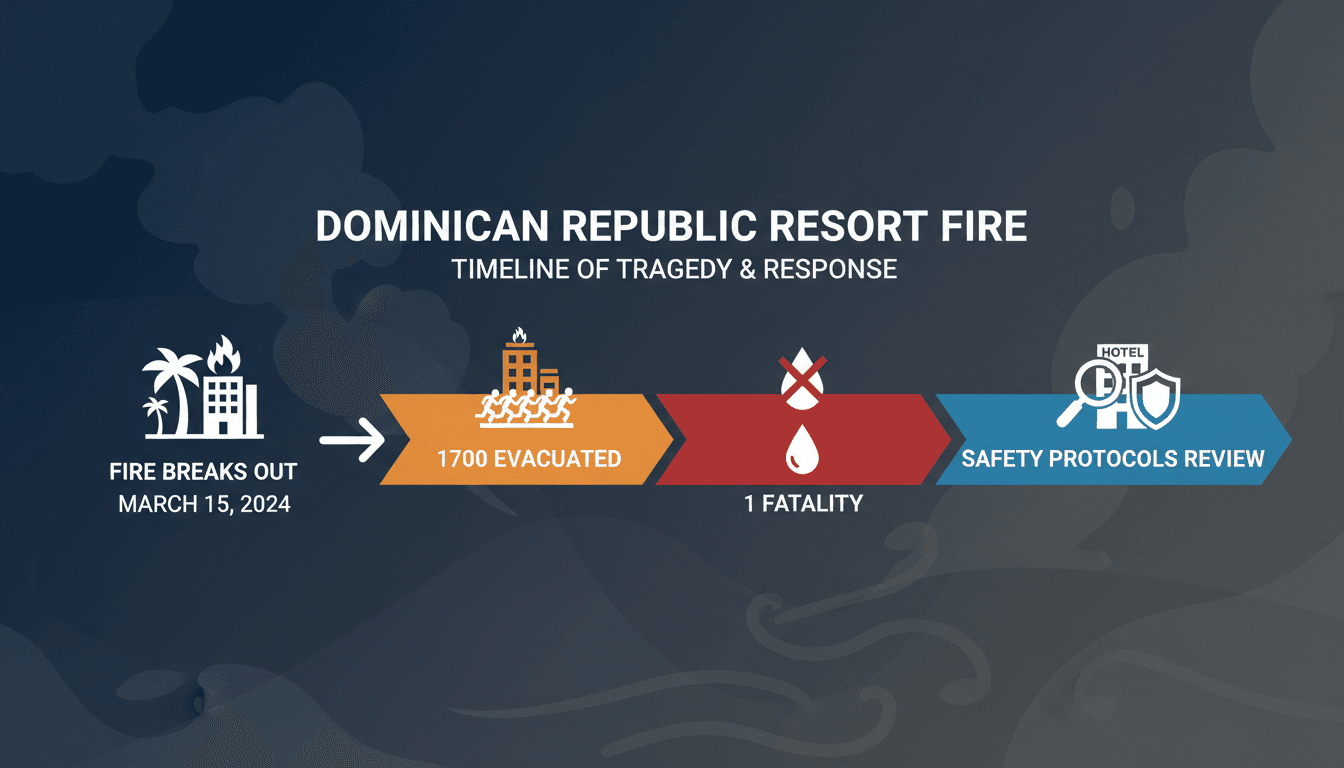 DOMINICAN REPUBLIC RESORT FIRE
TIMELINE OF TRAGEDY & RESPONSE

FIRE BREAKS OUT
MARCH 15, 2024

1700 EVACUATED

1 FATALITY

HOTEL

SAFETY PROTOCOLS REVIEW